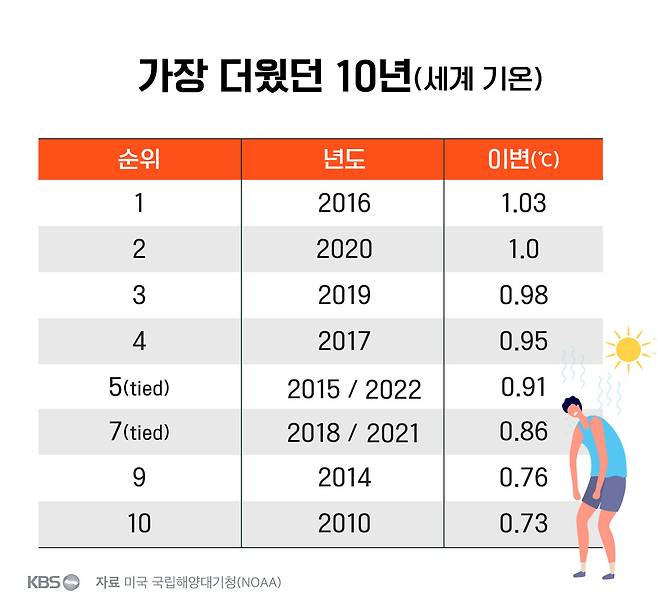 가장 더웠던 10년(세계 기온)

| 순위 | 년도 | 이변(℃) |
|---|---|---|
| 1 | 2016 | 1.03 |
| 2 | 2020 | 1.0 |
| 3 | 2019 | 0.98 |
| 4 | 2017 | 0.95 |
| 5(tied) | 2015 / 2022 | 0.91 |
| 7(tied) | 2018 / 2021 | 0.86 |
| 9 | 2014 | 0.76 |
| 10 | 2010 | 0.73 |

KBS 자료 미국 국립해양대기청(NOAA)